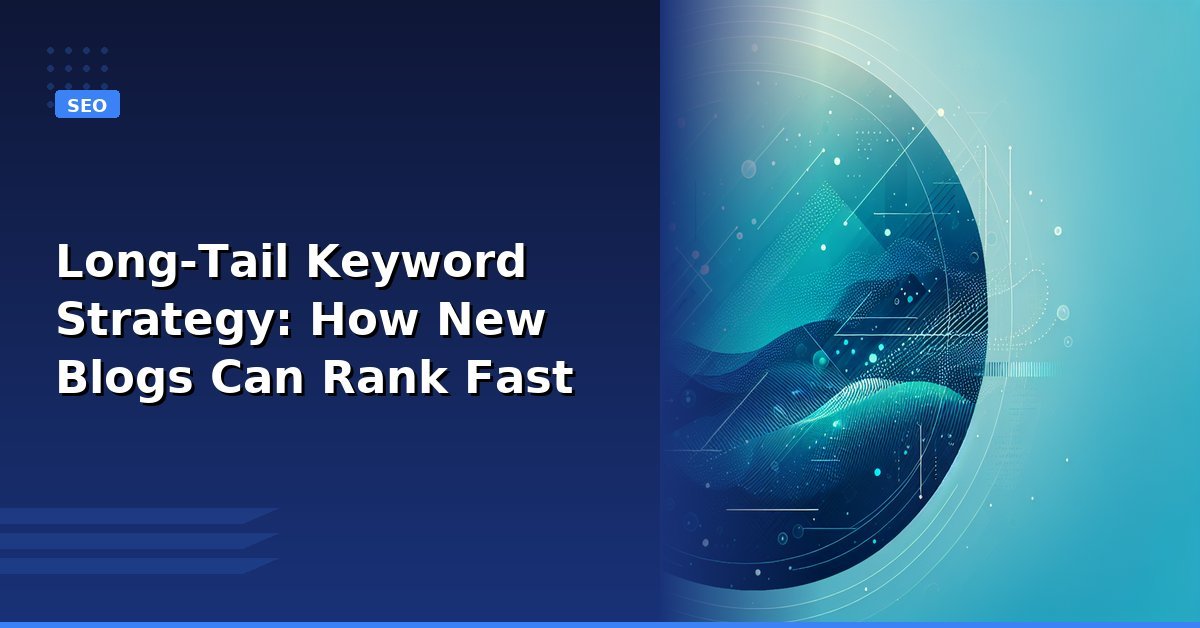 SEO

Long-Tail Keyword Strategy: How New Blogs Can Rank Fast